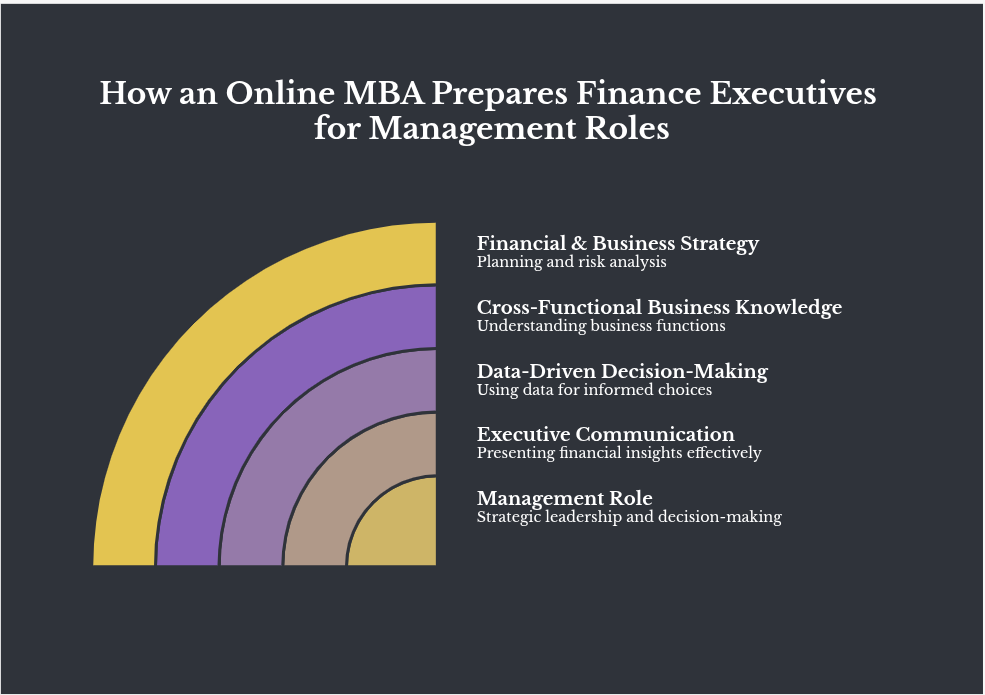 How an Online MBA Prepares Finance Executives for Management Roles

Financial & Business Strategy
Planning and risk analysis

Cross-Functional Business Knowledge
Understanding business functions

Data-Driven Decision-Making
Using data for informed choices

Executive Communication
Presenting financial insights effectively

Management Role
Strategic leadership and decision-making